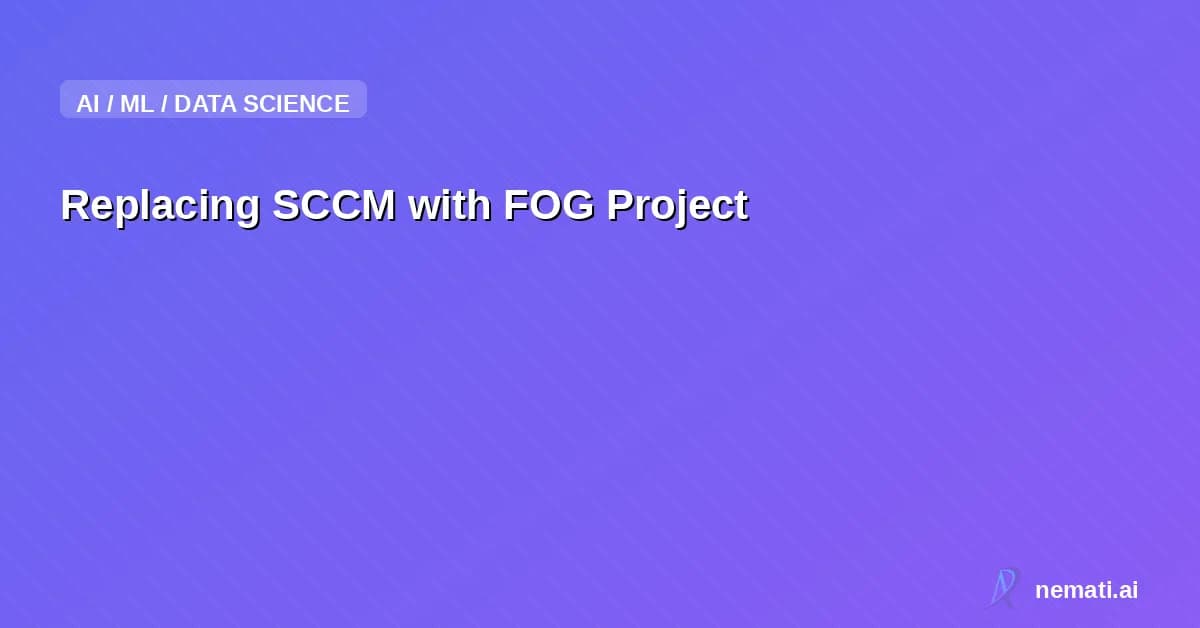 AI / ML / DATA SCIENCE

Replacing SCCM with FOG Project

nemati.ai